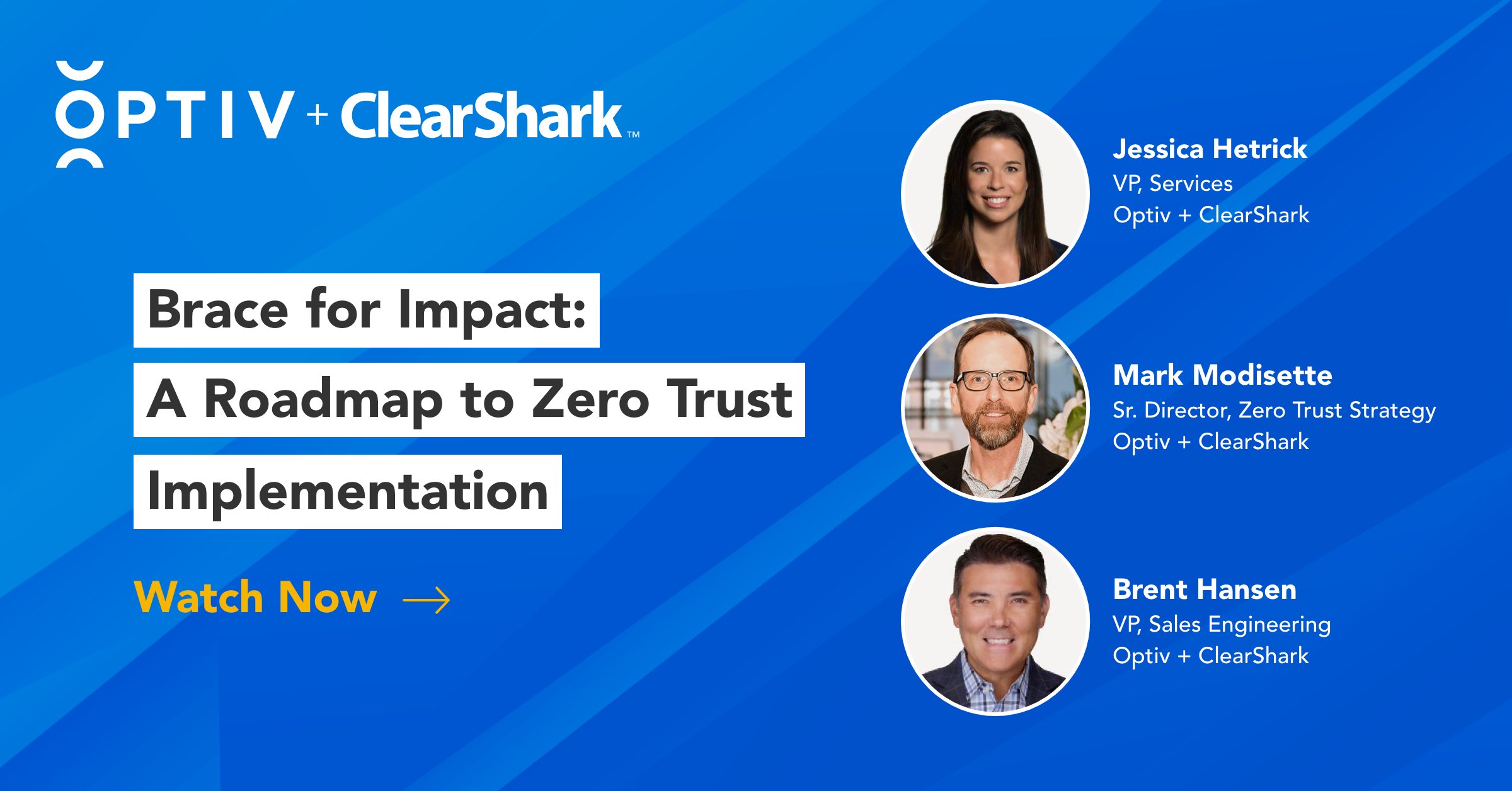 OPTIV + ClearShark™

Brace for Impact:
A Roadmap to Zero Trust
Implementation

Watch Now →

Jessica Hetrick
VP, Services
Optiv + ClearShark

Mark Modisette
Sr. Director, Zero Trust Strategy
Optiv + ClearShark

Brent Hansen
VP, Sales Engineering
Optiv + ClearShark